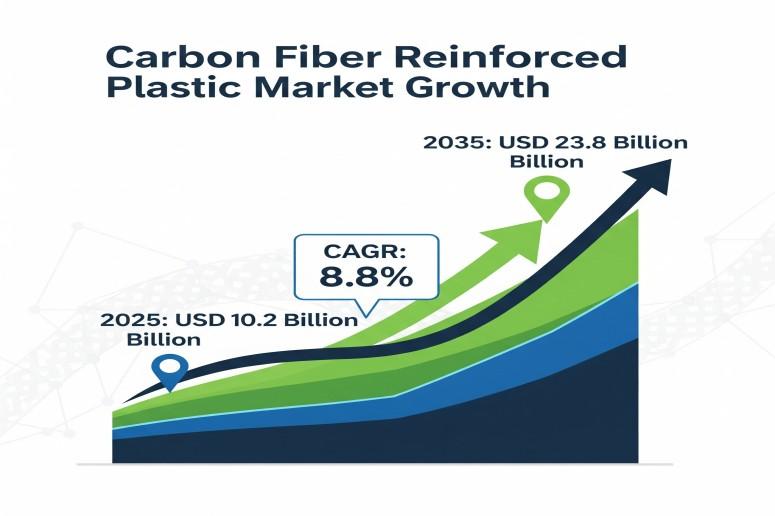 Carbon Fiber Reinforced Plastic Market Growth

2035: USD 23.8 Billion Billion

CAGR: 8.8%

2025: USD 10.2 Billion Billion